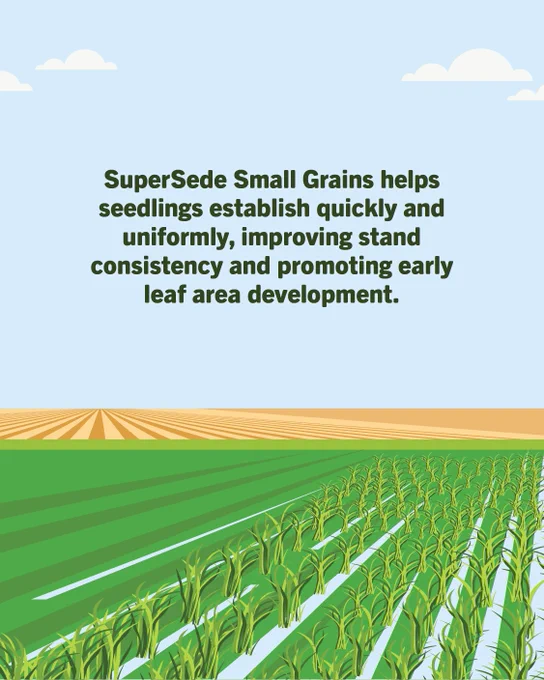 SuperSede Small Grains helps seedlings establish quickly and uniformly, improving stand consistency and promoting early leaf area development.